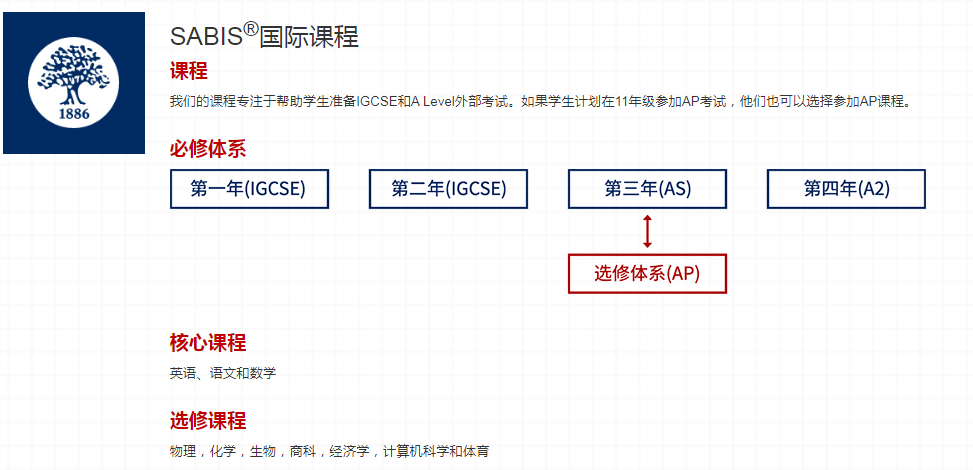 1886

SABIS®国际课程

课程

我们的课程专注于帮助学生准备IGCSE和A Level外部考试。如果学生计划在11年级参加AP考试，他们也可以选择参加AP课程。

必修体系

第一年(IGCSE)

第二年(IGCSE)

第三年(AS)

第四年(A2)

选修体系(AP)

核心课程

英语、语文和数学

选修课程

物理，化学，生物，商科，经济学，计算机科学和体育